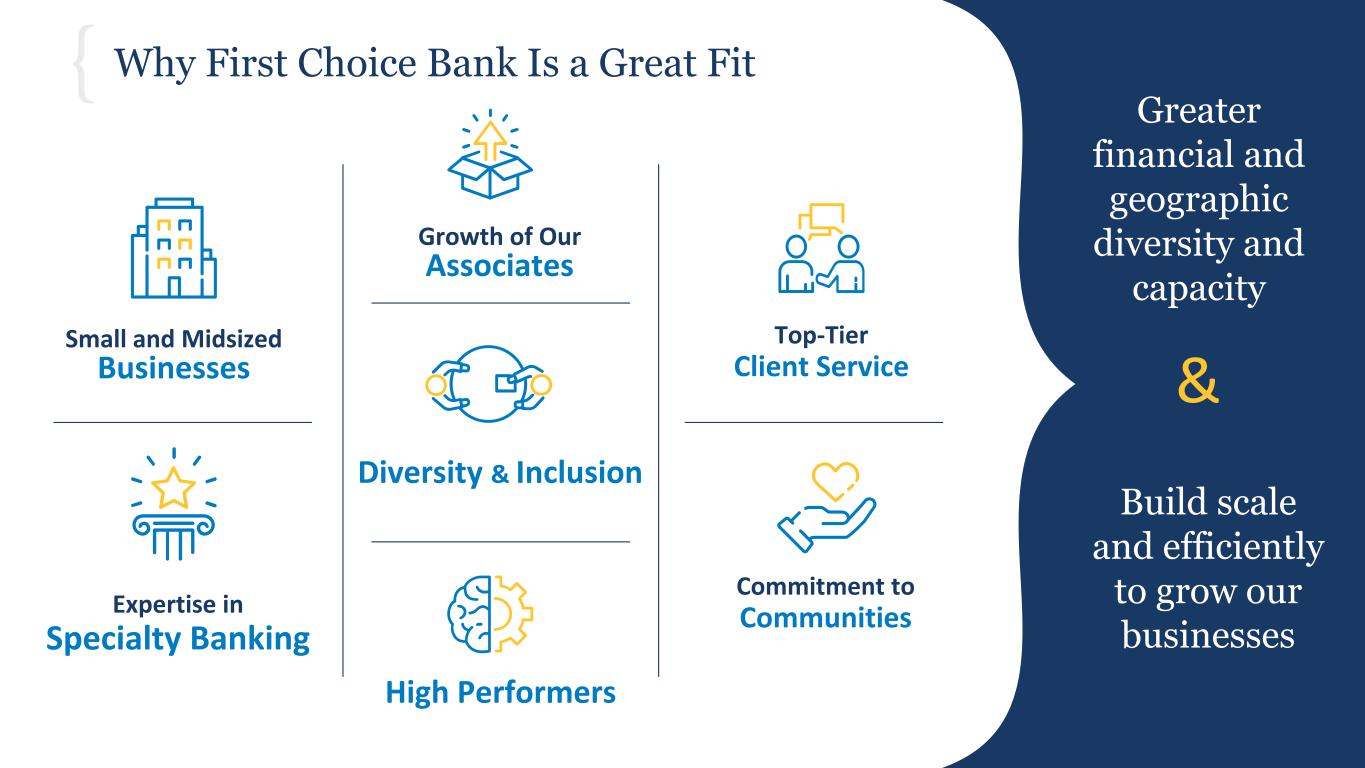 Why First Choice Bank Is a Great Fit

Small and Midsized
Businesses

Expertise in
Specialty Banking

Growth of Our
Associates

Diversity & Inclusion

High Performers

Top-Tier
Client Service

Commitment to
Communities

Greater financial and geographic diversity and capacity

&

Build scale and efficiently to grow our businesses